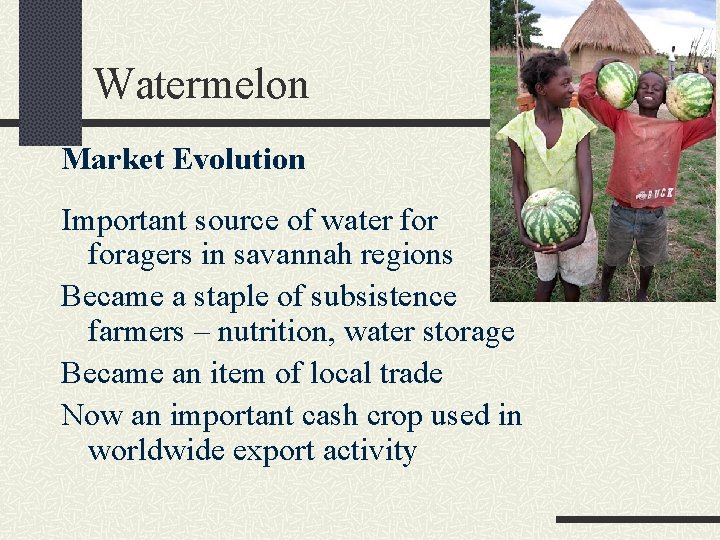 Watermelon

Market Evolution

Important source of water for foragers in savannah regions

Became a staple of subsistence farmers – nutrition, water storage

Became an item of local trade

Now an important cash crop used in worldwide export activity

BUCK